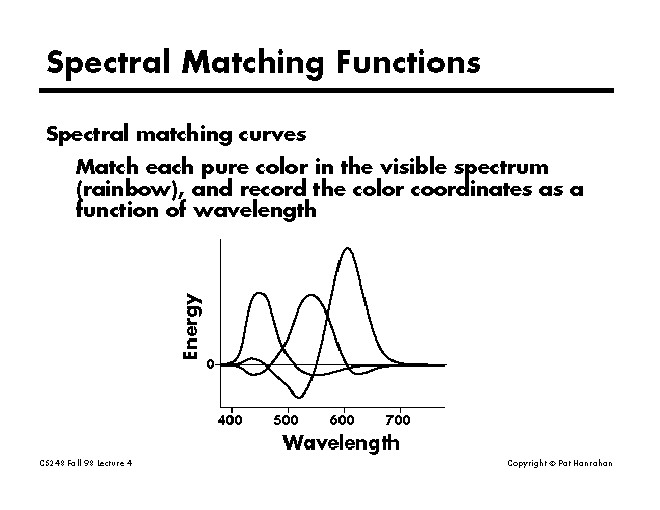 Spectral Matching Functions

Spectral matching curves

Match each pure color in the visible spectrum (rainbow), and record the color coordinates as a function of wavelength

Energy

0

400 500 600 700

Wavelength

CS248 Fall 98 Lecture 4

Copyright © Pat Hanrahan